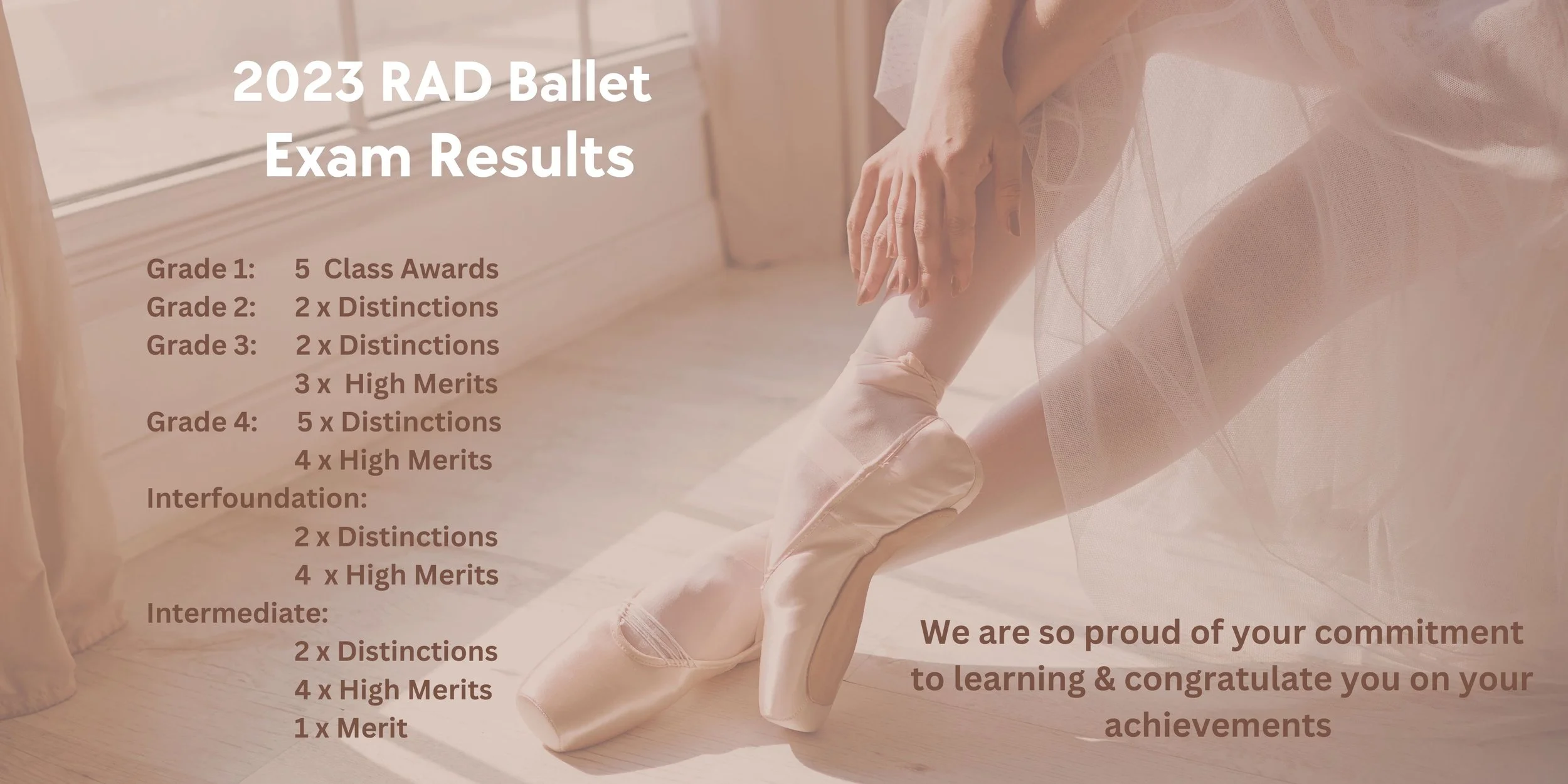 2023 RAD Ballet
Exam Results

Grade 1: 5 Class Awards
Grade 2: 2 x Distinctions
Grade 3: 2 x Distinctions
3 x High Merits
Grade 4: 5 x Distinctions
4 x High Merits
Interfoundation:
2 x Distinctions
4 x High Merits
Intermediate:
2 x Distinctions
4 x High Merits
1 x Merit

We are so proud of your commitment to learning & congratulate you on your achievements